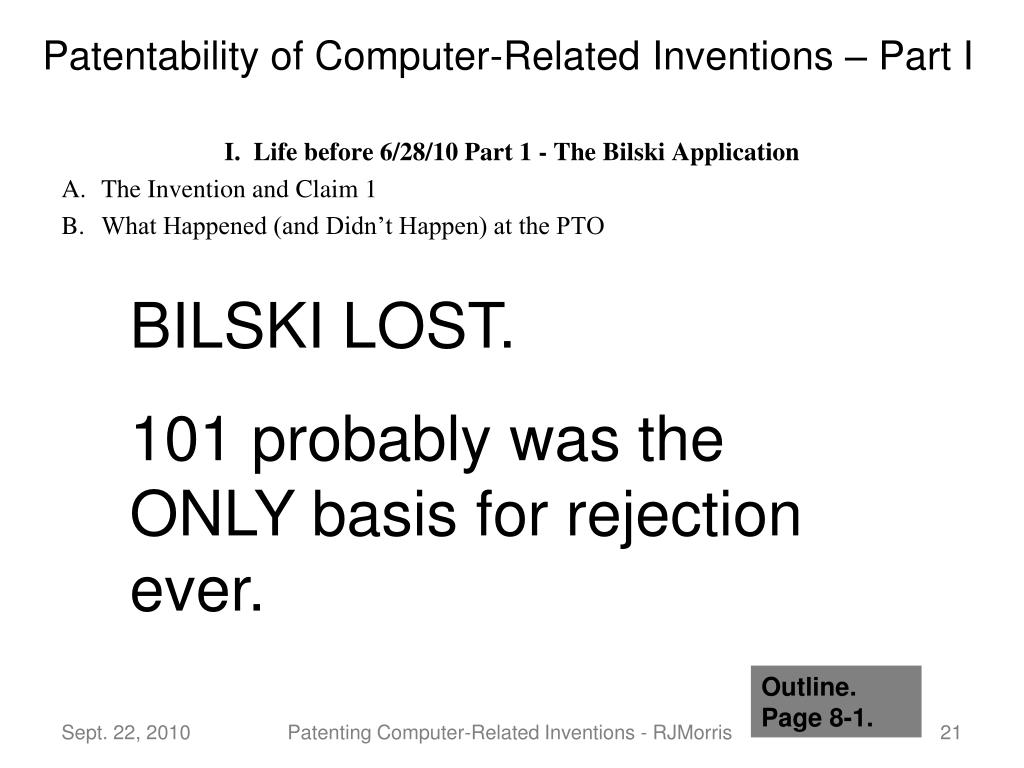 Patentability of Computer-Related Inventions – Part I

I. Life before 6/28/10 Part 1 - The Bilski Application

A. The Invention and Claim 1

B. What Happened (and Didn't Happen) at the PTO

BILSKI LOST.

101 probably was the ONLY basis for rejection ever.

Outline. Page 8-1.

Sept. 22, 2010

Patenting Computer-Related Inventions - RJMorris

21